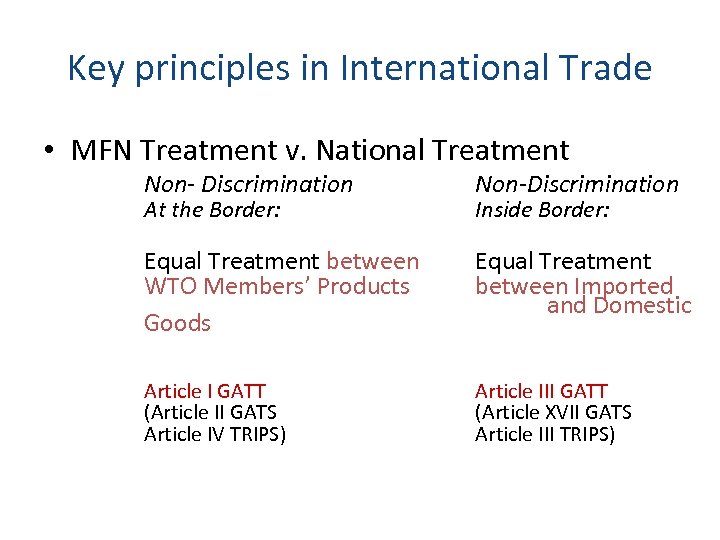 Key principles in International Trade

• MFN Treatment v. National Treatment

Non- Discrimination
At the Border:

Equal Treatment between WTO Members' Products

Goods

Article I GATT
(Article II GATS
Article IV TRIPS)

Non-Discrimination
Inside Border:

Equal Treatment between Imported and Domestic

Article III GATT
(Article XVII GATS
Article III TRIPS)